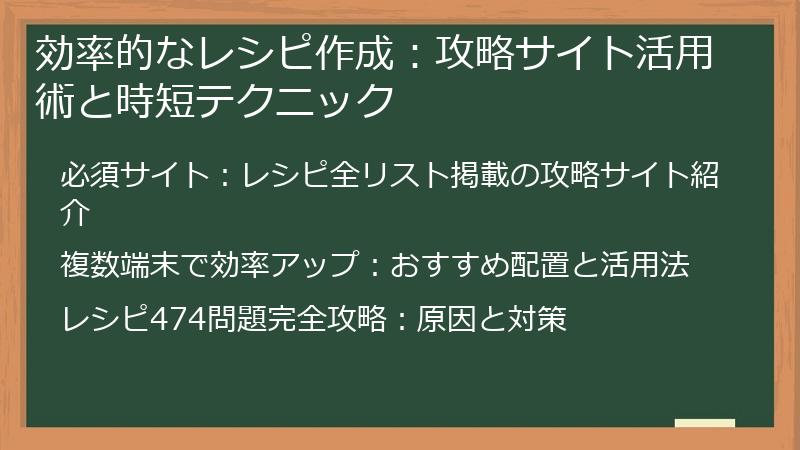 効率的なレシピ作成：攻略サイト活用術と時短テクニック

必須サイト：レシピ全リスト掲載の攻略サイト紹介

複数端末で効率アップ：おすすめ配置と活用法

レシピ474問題完全攻略：原因と対策